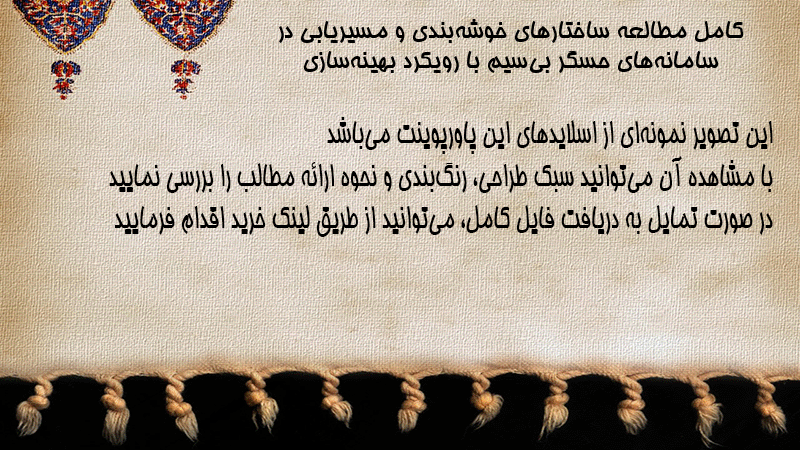 کامل مطالعه ساختارهای خوشه‌بندی و مسیریابی در سامانه‌های حسگر بی‌سیم با رویکرد بهینه‌سازی

این تصویر نمونه‌ای از اسلایدهای این پاورپوینت می‌باشد
با مشاهده آن می‌توانید سبک طراحی، رنگ‌بندی و نحوه ارائه مطالب را بررسی نمایید
در صورت تمایل به دریافت فایل کامل، می‌توانید از طریق لینک خرید اقدام فرمایید